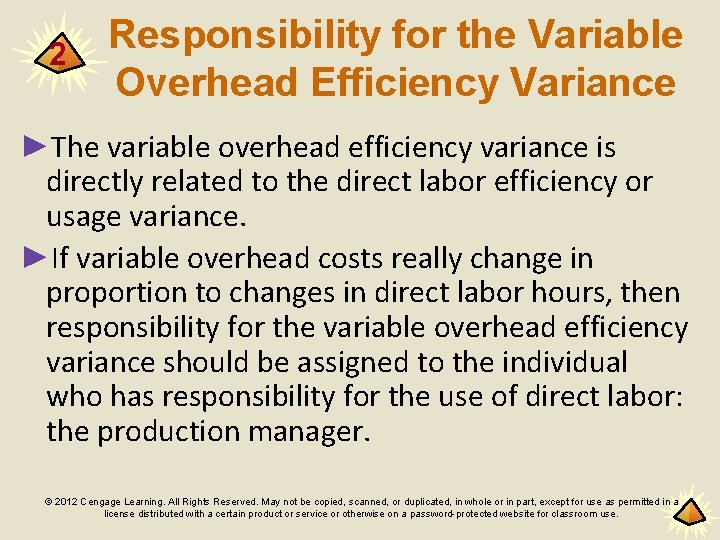 2

Responsibility for the Variable Overhead Efficiency Variance

►The variable overhead efficiency variance is directly related to the direct labor efficiency or usage variance.

►If variable overhead costs really change in proportion to changes in direct labor hours, then responsibility for the variable overhead efficiency variance should be assigned to the individual who has responsibility for the use of direct labor: the production manager.

© 2012 Cengage Learning. All Rights Reserved. May not be copied, scanned, or duplicated, in whole or in part, except for use as permitted in a license distributed with a certain product or service or otherwise on a password-protected website for classroom use.